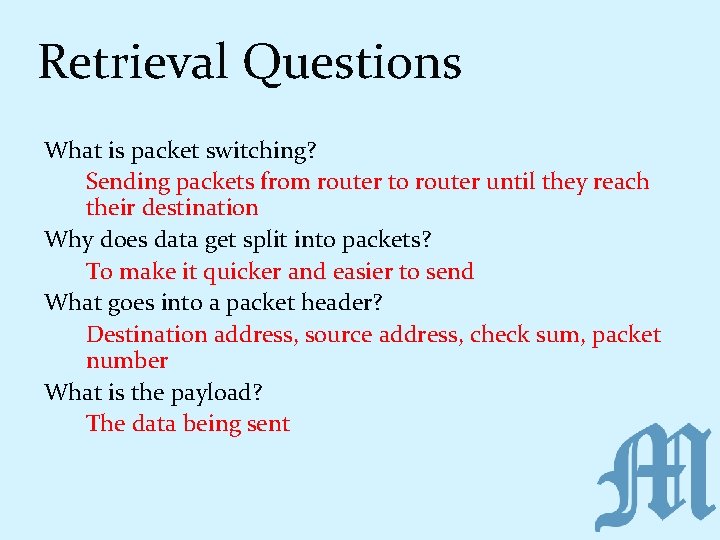 Retrieval Questions

What is packet switching?

Sending packets from router to router until they reach their destination

Why does data get split into packets?

To make it quicker and easier to send

What goes into a packet header?

Destination address, source address, check sum, packet number

What is the payload?

The data being sent

M